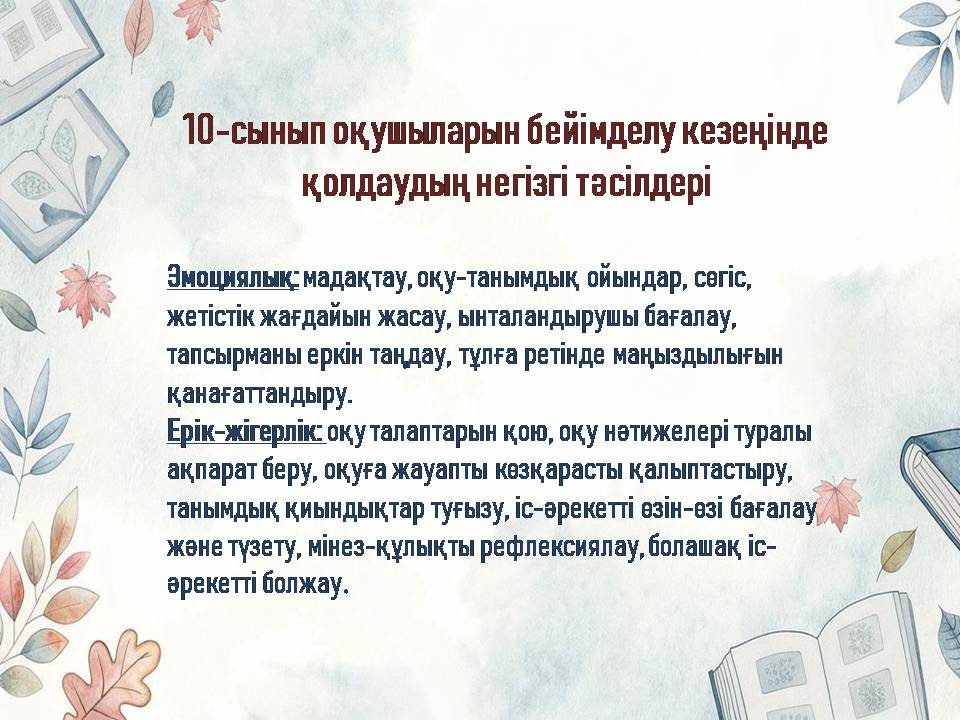 10-сынып оқушыларын бейімделу кезеңінде қолдаудың негізгі тәсілдері

Эмоциялық: мадақтау, оқу-танымдық ойындар, сөгіс, жетістік жағдайын жасау, ынталандырушы бағалау, тапсырманы еркін таңдау, тұлға ретінде маңыздылығын қанағаттандыру.
Ерік-жігерлік: оқу талаптарын қою, оқу нәтижелері туралы ақпарат беру, оқуға жауапты көзқарасты қалыптастыру, танымдық қиындықтар туғызу, іс-әрекетті өзін-өзі бағалау және түзету, мінез-құлықты рефлексиялау, болашақ іс-әрекетті болжау.